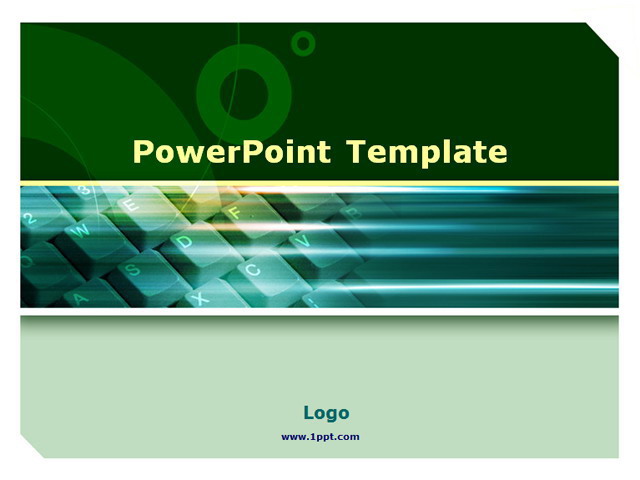 PowerPoint Template

Logo

www.1ppt.com